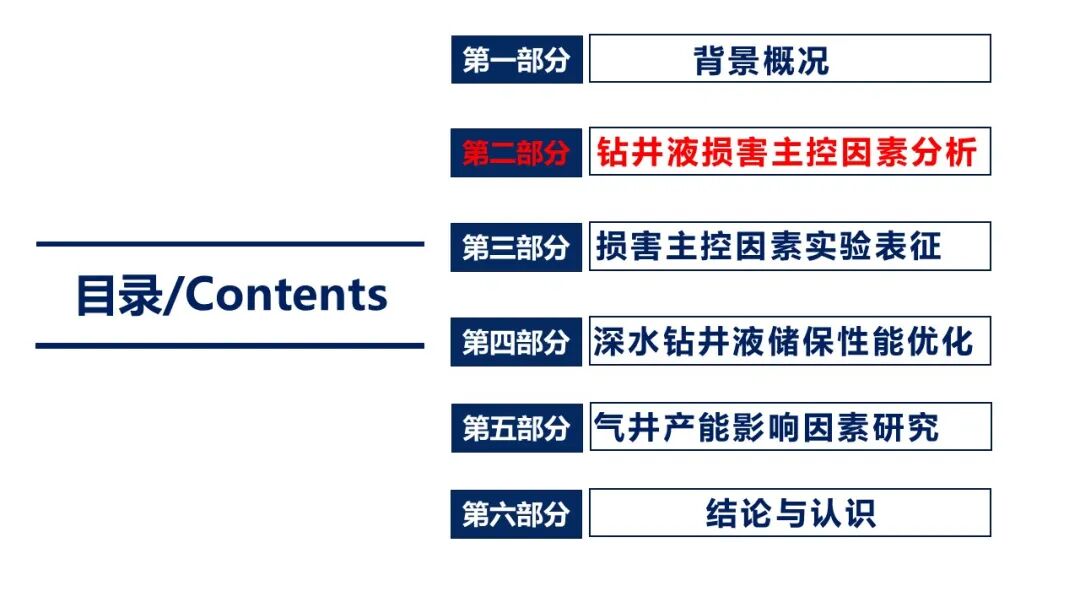 目录/Contents

第一部分 背景概况

第二部分 钻井液损害主控因素分析

第三部分 损害主控因素实验表征

第四部分 深水钻井液储保性能优化

第五部分 气井产能影响因素研究

第六部分 结论与认识